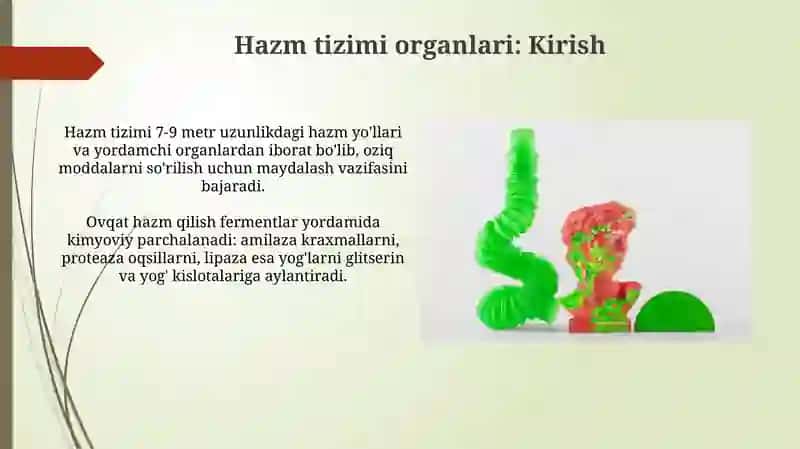 Hazm tizimi organlari: Kirish

Hazm tizimi 7-9 metr uzunlikdagi hazm yo'llari va yordamchi organlardan iborat bo'lib, oziq moddalarni so'rilish uchun maydalash vazifasini bajaradi.

Ovqat hazm qilish fermentlar yordamida kimyoviy parchalanadi: amilaza kraxmallarni, proteaza oqsillarni, lipaza esa yog'larni glitserin va yog' kislotalariga aylantiradi.